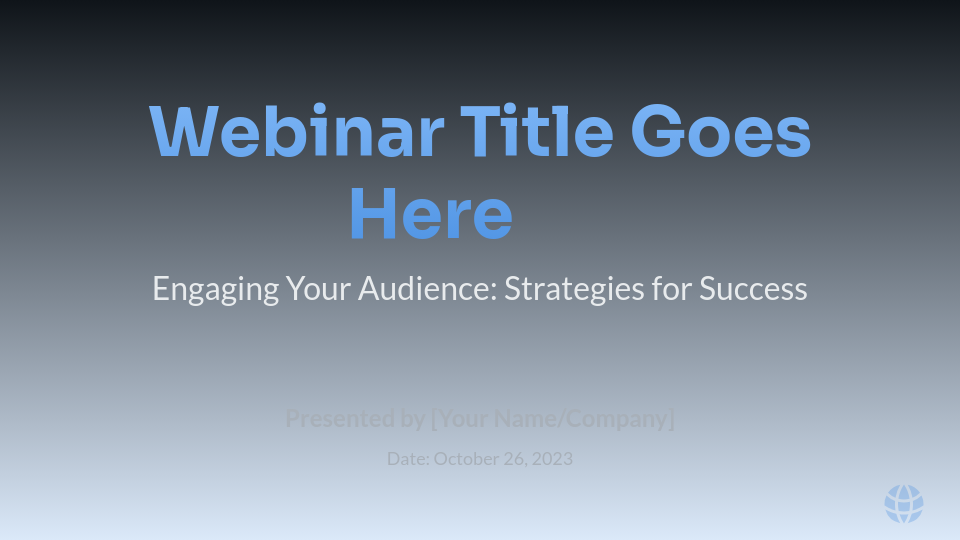 Webinar Title Goes Here

Engaging Your Audience: Strategies for Success

Presented by [Your Name/Company]

Date: October 26, 2023